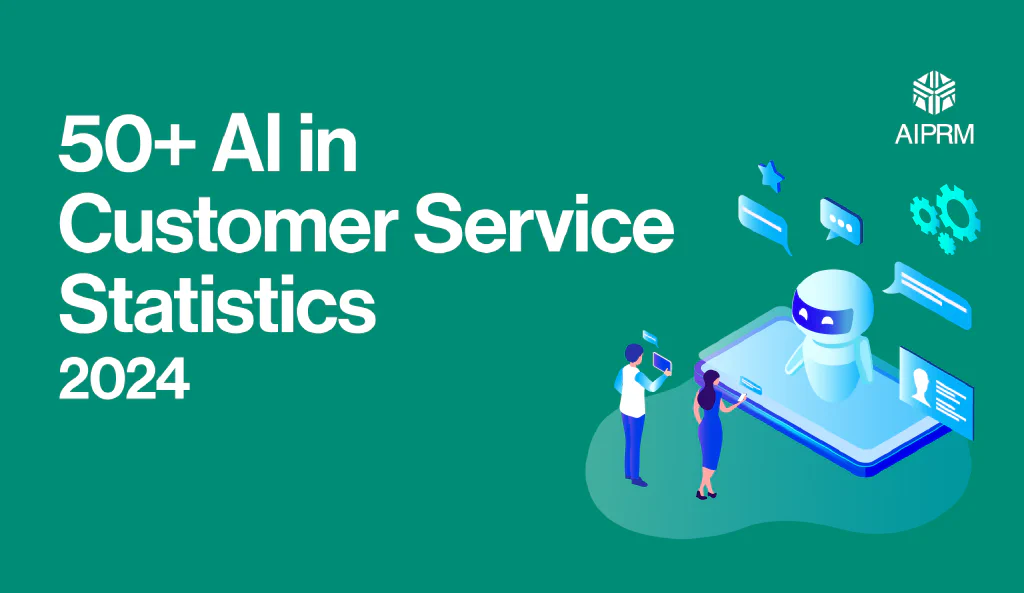 50+ AI in Customer Service Statistics
2024

AIPRM